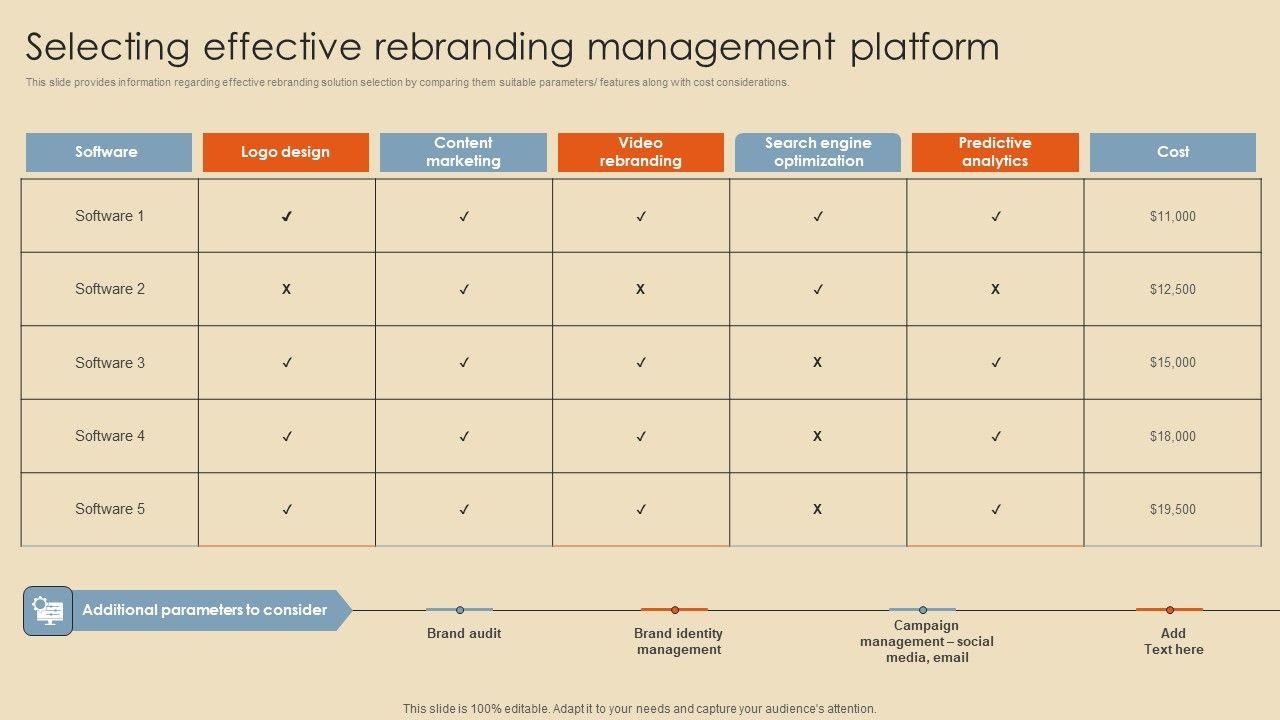 Selecting effective rebranding management platform

This slide provides information regarding effective rebranding solution selection by comparing them suitable parameters/ features along with cost considerations.

| Software | Logo design | Content marketing | Video rebranding | Search engine optimization | Predictive analytics | Cost |
|---|---|---|---|---|---|---|
| Software 1 | ✓ | ✓ | ✓ | ✓ | ✓ | $11,000 |
| Software 2 | X | ✓ | X | ✓ | X | $12,500 |
| Software 3 | ✓ | ✓ | ✓ | X | ✓ | $15,000 |
| Software 4 | ✓ | ✓ | ✓ | X | ✓ | $18,000 |
| Software 5 | ✓ | ✓ | ✓ | X | ✓ | $19,500 |

Additional parameters to consider

Brand audit

Brand identity management

Campaign management – social media, email

Add Text here

This slide is 100% editable. Adapt it to your needs and capture your audience's attention.